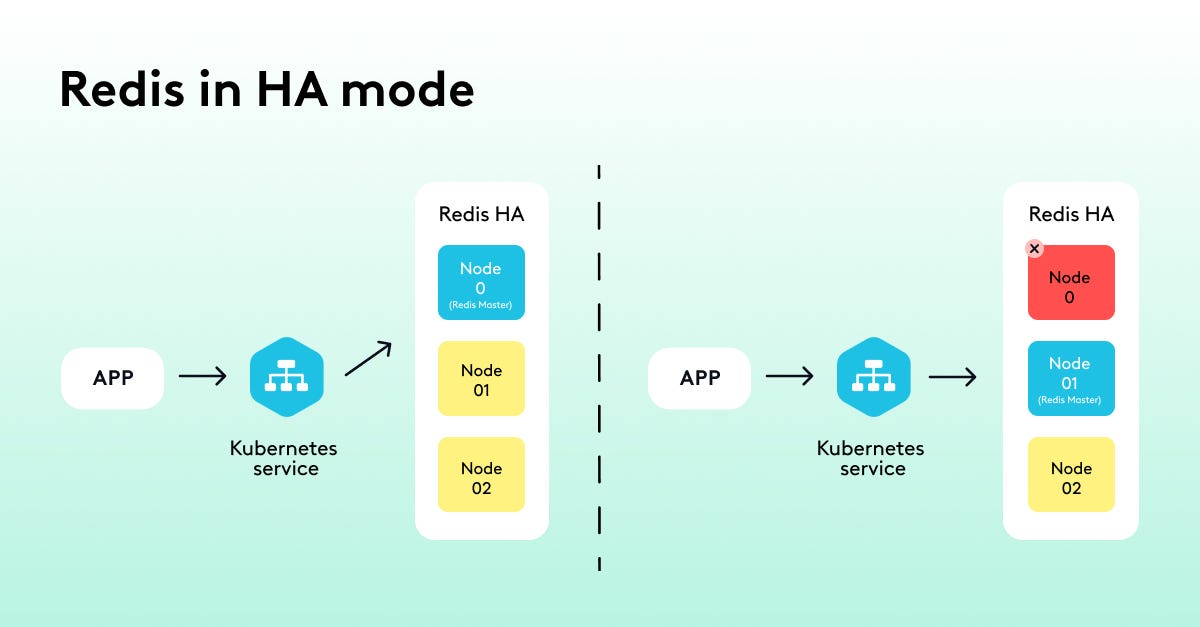 Redis in HA mode

APP

Kubernetes service

Redis HA

Node 0 (Redis Master)

Node 01

Node 02

APP

Kubernetes service

Redis HA

Node 0

Node 01 (Redis Master)

Node 02